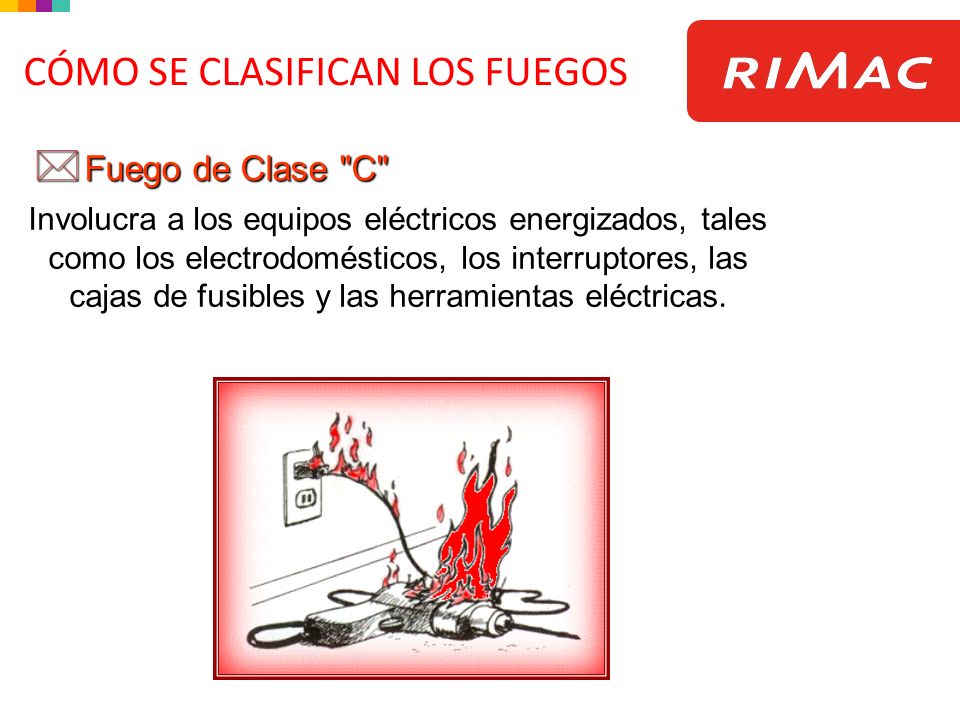 CÓMO SE CLASIFICAN LOS FUEGOS

RIMAC

Fuego de Clase "C"

Involucra a los equipos eléctricos energizados, tales como los electrodomésticos, los interruptores, las cajas de fusibles y las herramientas eléctricas.